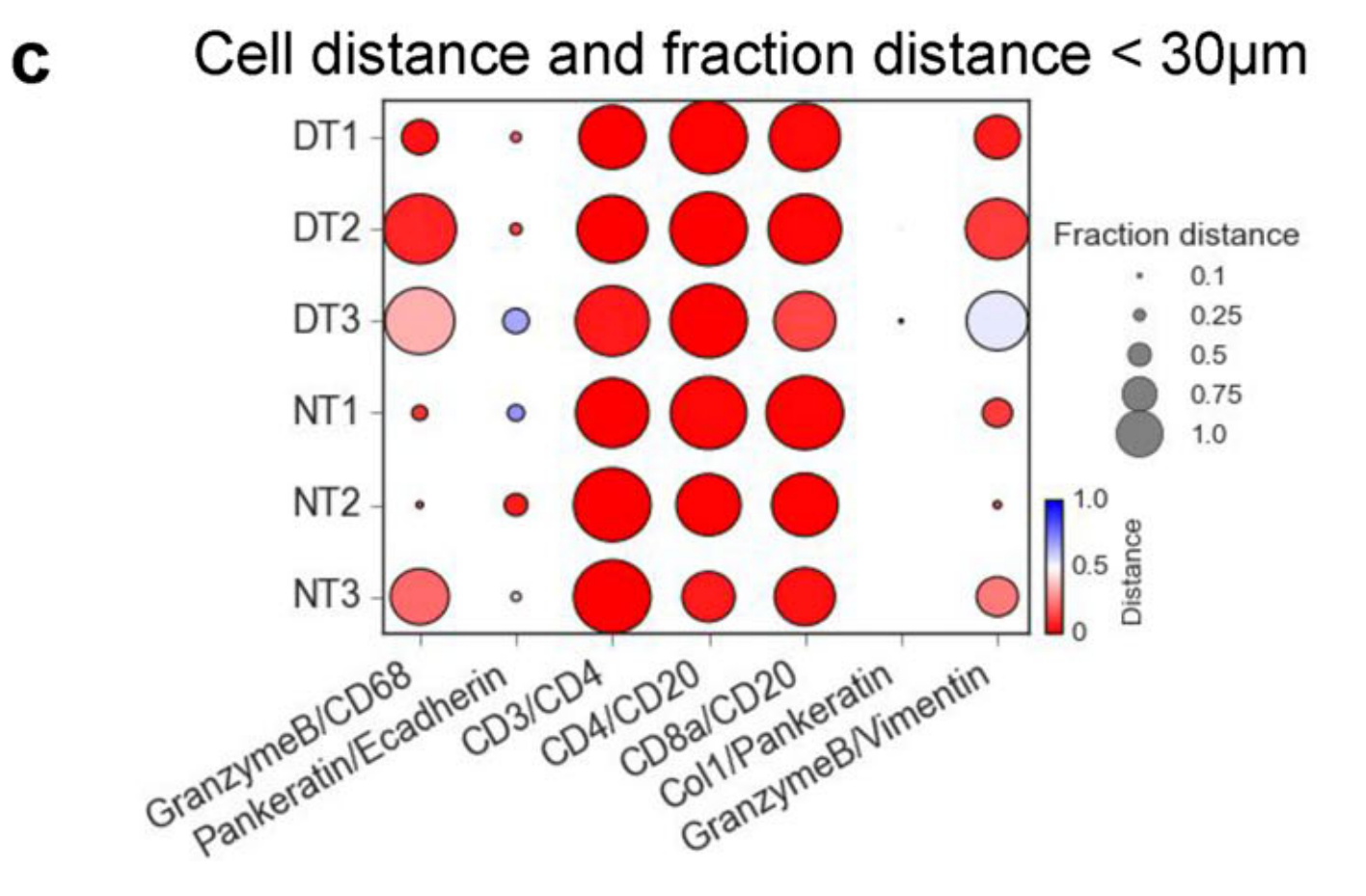 c

Cell distance and fraction distance < 30μm

DT1
DT2
DT3
NT1
NT2
NT3

GranzymeB/CD68
Pankeratin/Ecadherin
CD3/CD4
CD4/CD20
CD8a/CD20
Col1/Pankeratin
GranzymeB/Vimentin

Fraction distance
0.1
0.25
0.5
0.75
1.0

1.0
0.5
0
Distance